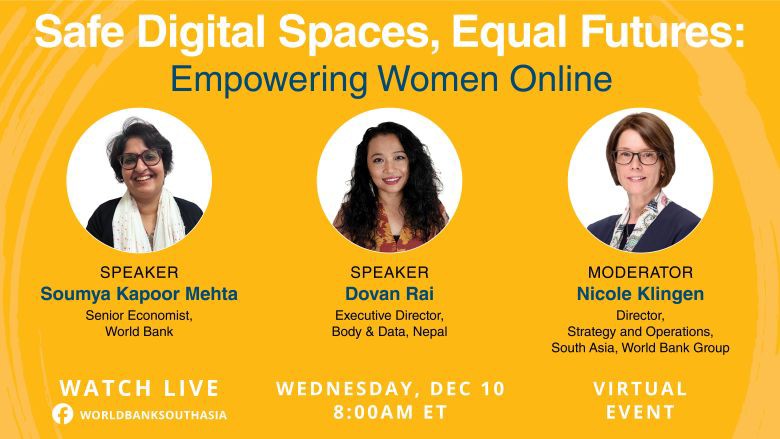 Safe Digital Spaces, Equal Futures:
Empowering Women Online

SPEAKER
Soumya Kapoor Mehta
Senior Economist,
World Bank

SPEAKER
Dovan Rai
Executive Director,
Body & Data, Nepal

MODERATOR
Nicole Klingen
Director,
Strategy and Operations,
South Asia, World Bank Group

WATCH LIVE
WORLDBANKSOUTHASIA

WEDNESDAY, DEC 10
8:00AM ET

VIRTUAL
EVENT